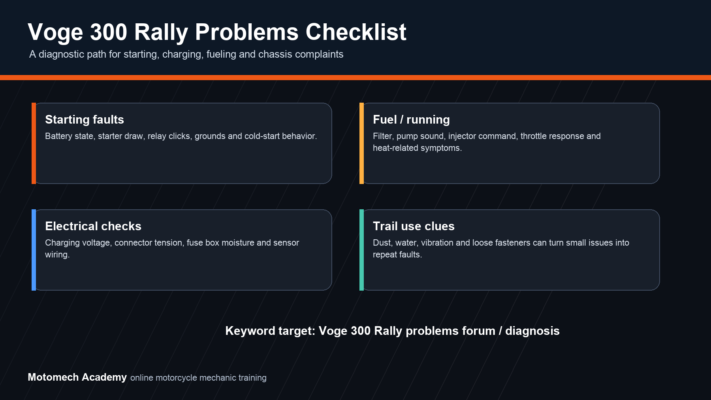 Voge 300 Rally Problems Checklist

A diagnostic path for starting, charging, fueling and chassis complaints

Starting faults

Battery state, starter draw, relay clicks, grounds and cold-start behavior.

Fuel / running

Filter, pump sound, injector command, throttle response and heat-related symptoms.

Electrical checks

Charging voltage, connector tension, fuse box moisture and sensor wiring.

Trail use clues

Dust, water, vibration and loose fasteners can turn small issues into repeat faults.

Keyword target: Voge 300 Rally problems forum / diagnosis

Motomech Academy online motorcycle mechanic training